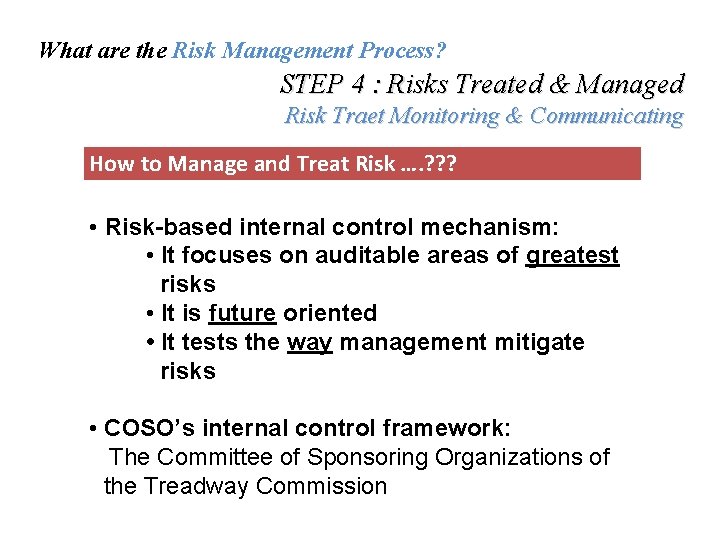 What are the Risk Management Process?

STEP 4 : Risks Treated & Managed

Risk Traet Monitoring & Communicating

How to Manage and Treat Risk ….???

• Risk-based internal control mechanism:
• It focuses on auditable areas of greatest risks
• It is future oriented
• It tests the way management mitigate risks

• COSO's internal control framework:
The Committee of Sponsoring Organizations of the Treadway Commission